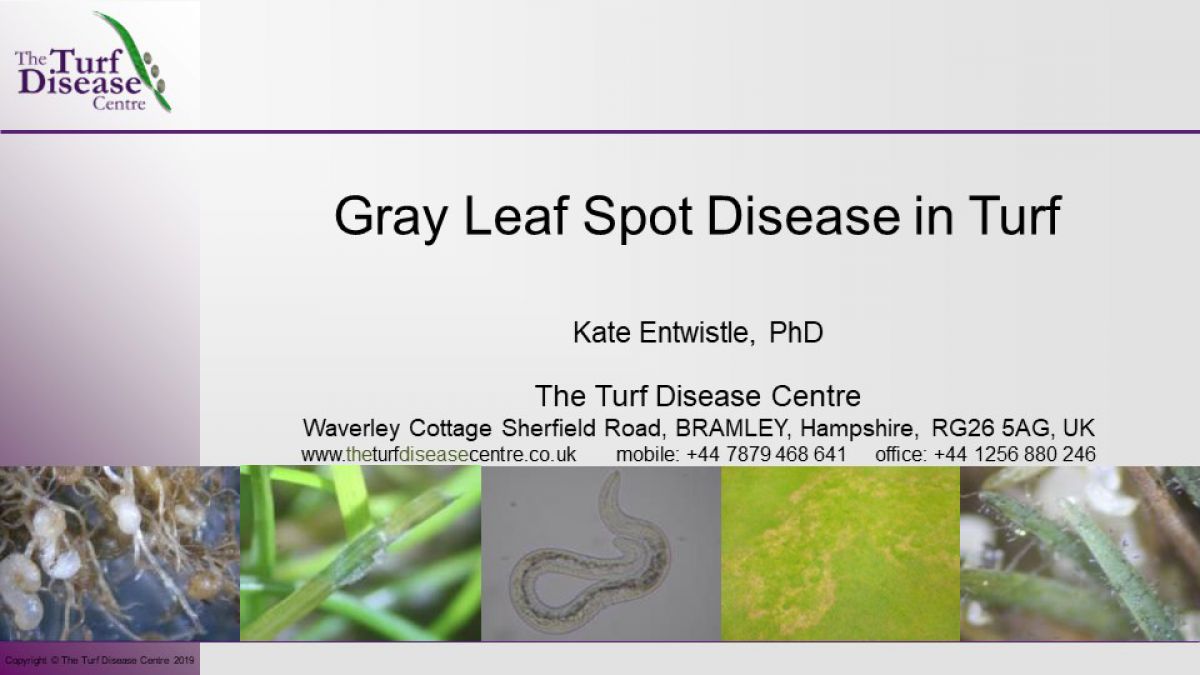 The Turf Disease Centre

Gray Leaf Spot Disease in Turf

Kate Entwistle, PhD

The Turf Disease Centre
Waverley Cottage Sherfield Road, BRAMLEY, Hampshire, RG26 5AG, UK
www.theturfdiseasecentre.co.uk mobile: +44 7879 468 641 office: +44 1256 880 246

Copyright © The Turf Disease Centre 2019